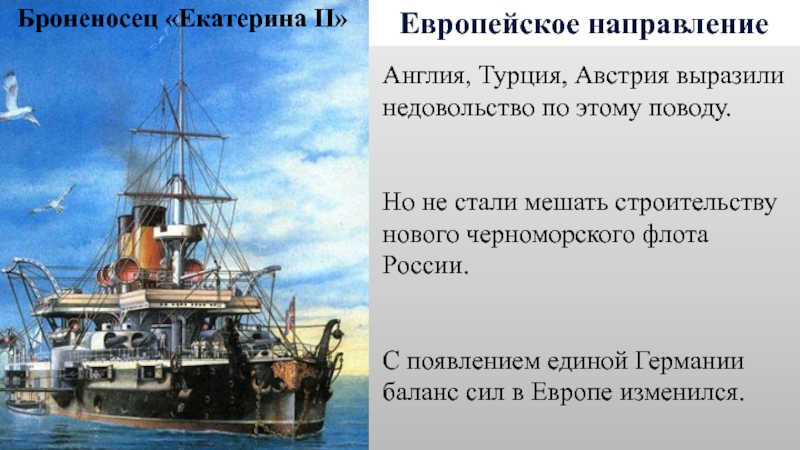 Броненосец «Екатерина II»

Европейское направление

Англия, Турция, Австрия выразили недовольство по этому поводу.

Но не стали мешать строительству нового черноморского флота России.

С появлением единой Германии баланс сил в Европе изменился.